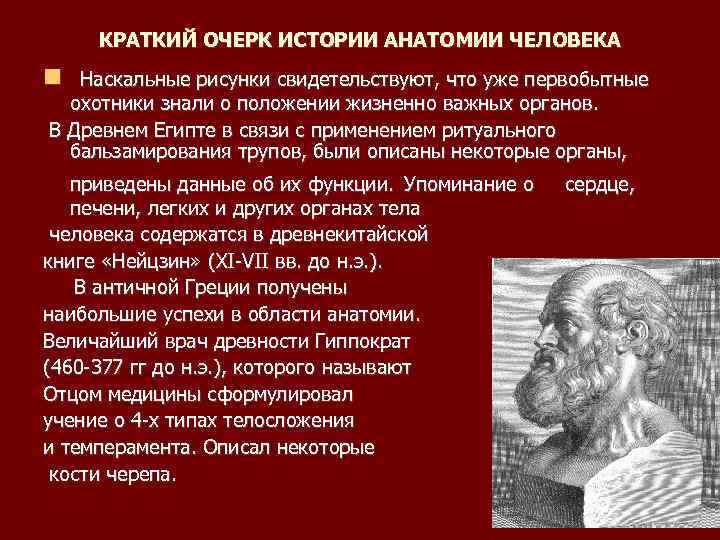 КРАТКИЙ ОЧЕРК ИСТОРИИ АНАТОМИИ ЧЕЛОВЕКА

Наскальные рисунки свидетельствуют, что уже первобытные охотники знали о положении жизненно важных органов.

В Древнем Египте в связи с применением ритуального бальзамирования трупов, были описаны некоторые органы, приведены данные об их функции. Упоминание о сердце, печени, легких и других органах тела человека содержатся в древнекитайской книге «Нейцзин» (XI-VII вв. до н.э.).

В античной Греции получены наибольшие успехи в области анатомии. Величайший врач древности Гиппократ (460-377 гг до н.э.), которого называют Отцом медицины сформулировал учение о 4-х типах телосложения и темперамента. Описал некоторые кости черепа.